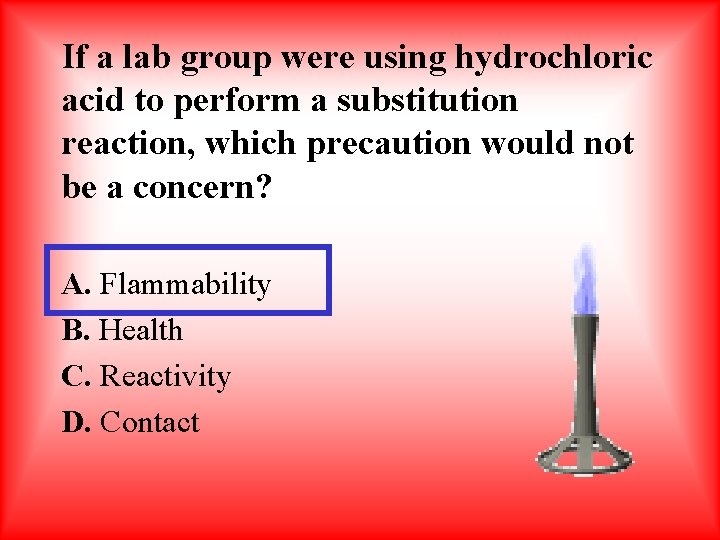 If a lab group were using hydrochloric acid to perform a substitution reaction, which precaution would not be a concern?

A. Flammability
B. Health
C. Reactivity
D. Contact